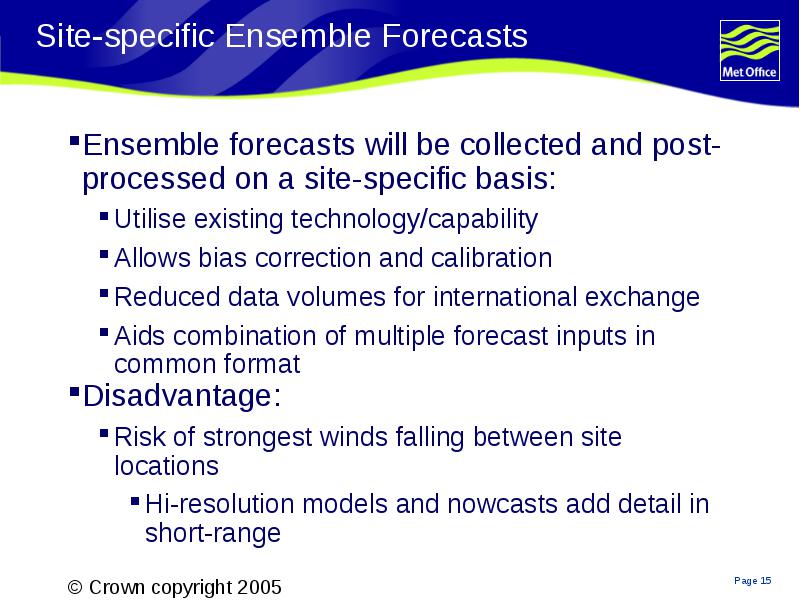 Site-specific Ensemble Forecasts

Met Office

▪Ensemble forecasts will be collected and post-processed on a site-specific basis:

▪Utilise existing technology/capability

▪Allows bias correction and calibration

▪Reduced data volumes for international exchange

▪Aids combination of multiple forecast inputs in common format

▪Disadvantage:

▪Risk of strongest winds falling between site locations

▪Hi-resolution models and nowcasts add detail in short-range

© Crown copyright 2005

Page 15